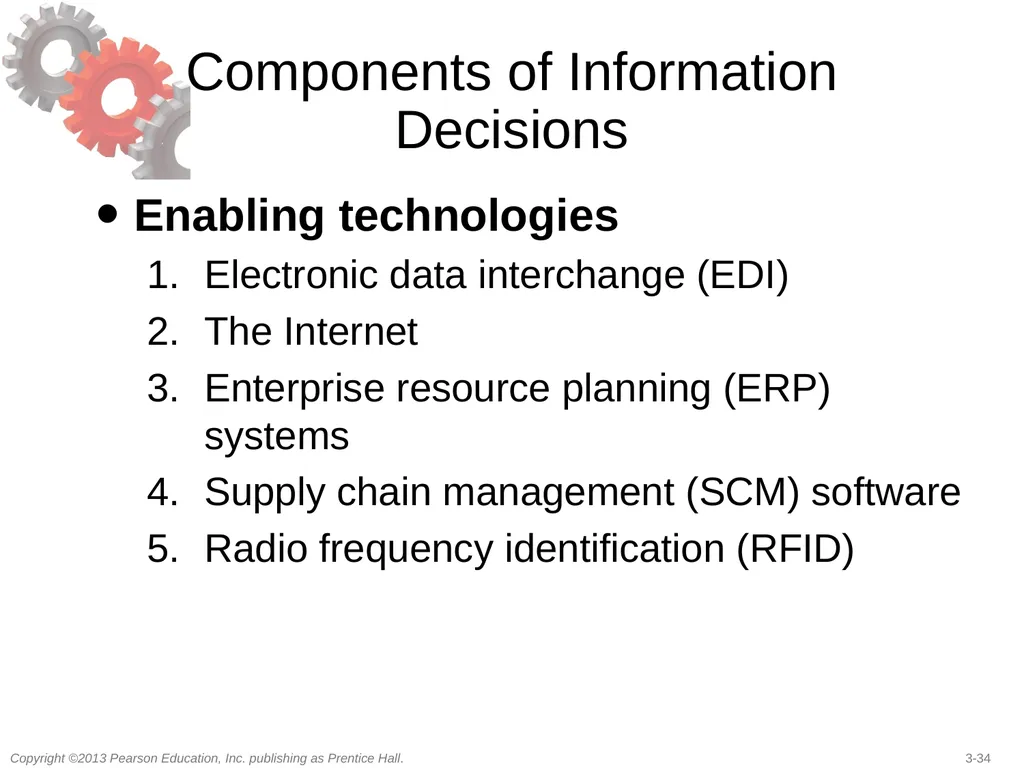 Components of Information Decisions

• Enabling technologies

1. Electronic data interchange (EDI)
2. The Internet
3. Enterprise resource planning (ERP) systems
4. Supply chain management (SCM) software
5. Radio frequency identification (RFID)

Copyright ©2013 Pearson Education, Inc. publishing as Prentice Hall.

3-34